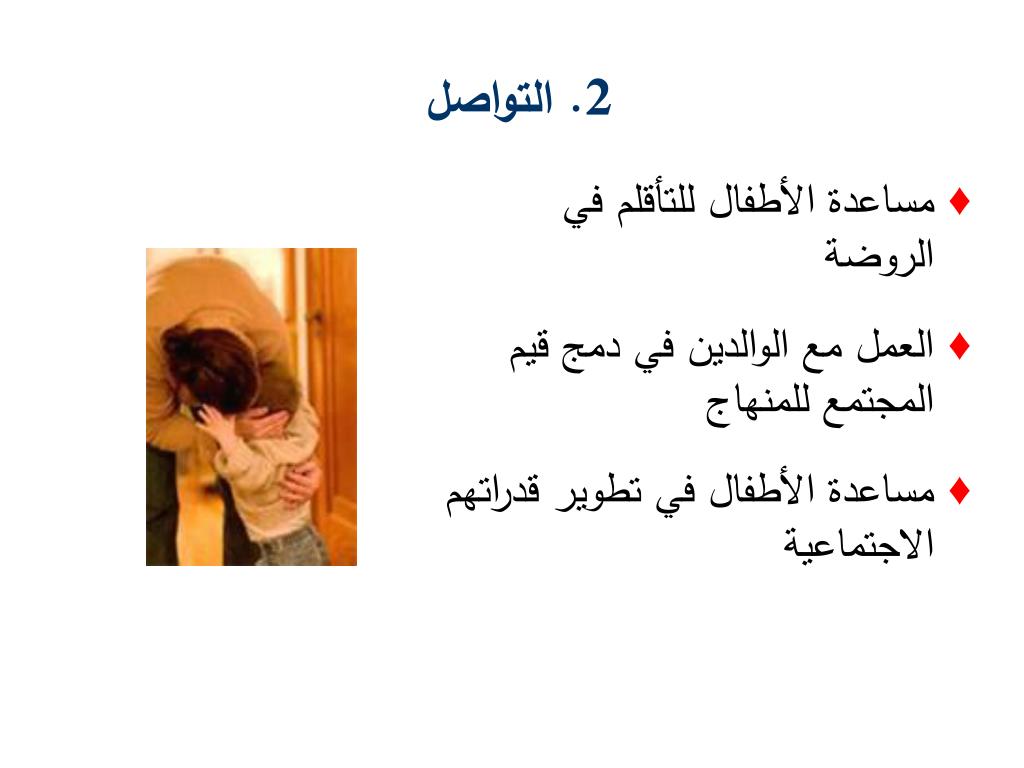 2. التواصل

♦ مساعدة الأطفال للتأقلم في الروضة

♦ العمل مع الوالدين في دمج قيم المجتمع للمنهاج

♦ مساعدة الأطفال في تطوير قدراتهم الاجتماعية